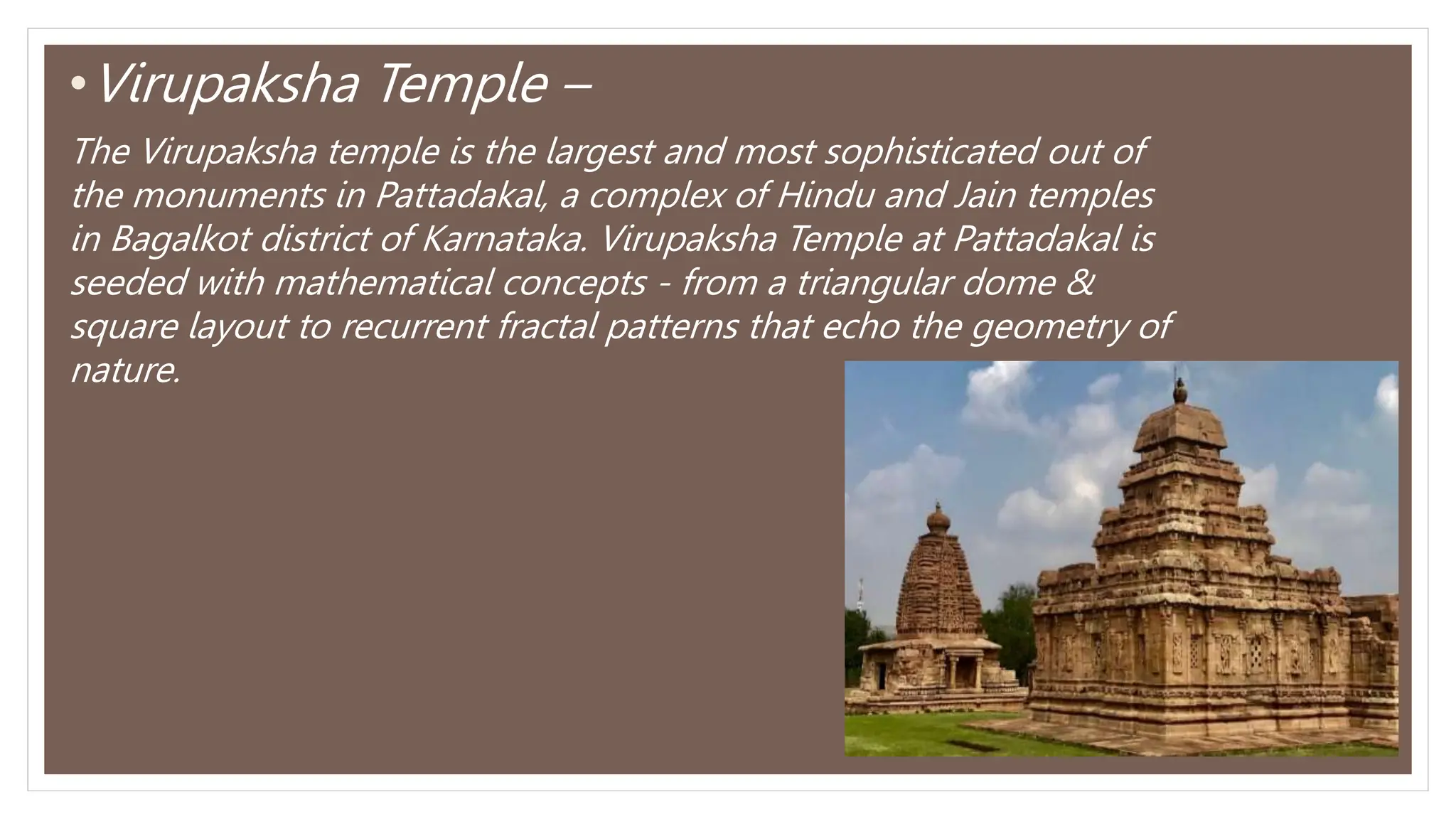 • Virupaksha Temple –

The Virupaksha temple is the largest and most sophisticated out of the monuments in Pattadakal, a complex of Hindu and Jain temples in Bagalkot district of Karnataka. Virupaksha Temple at Pattadakal is seeded with mathematical concepts - from a triangular dome & square layout to recurrent fractal patterns that echo the geometry of nature.